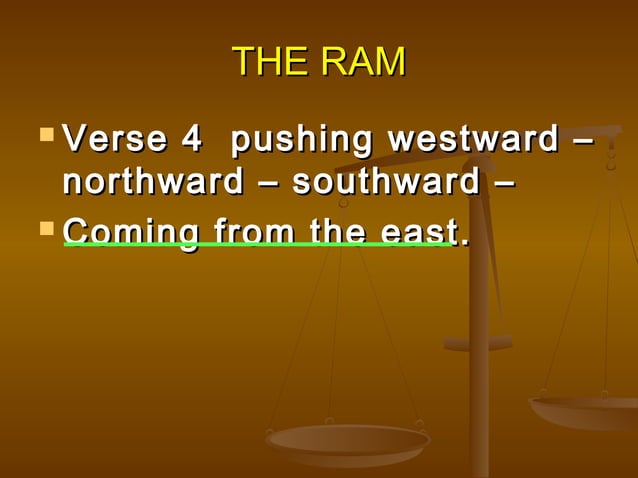 THE RAM

Verse 4 pushing westward – northward – southward –

Coming from the east.